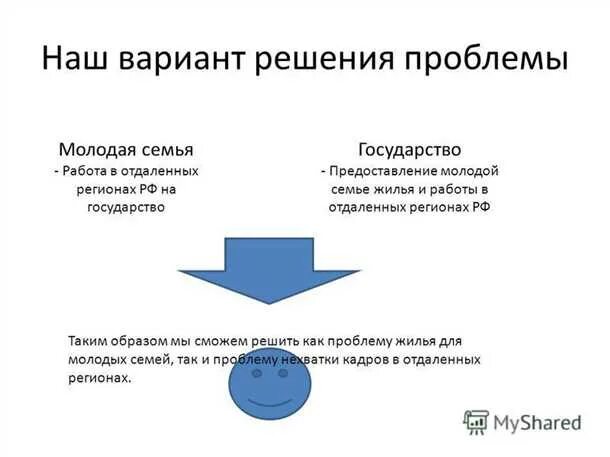 Наш вариант решения проблемы

Молодая семья
- Работа в отдаленных регионах РФ на государство

Государство
- Предоставление молодой семье жилья и работы в отдаленных регионах РФ

Таким образом мы сможем решить как проблему жилья для молодых семей, так и проблему нехватки кадров в отдаленных регионах.

MyShared